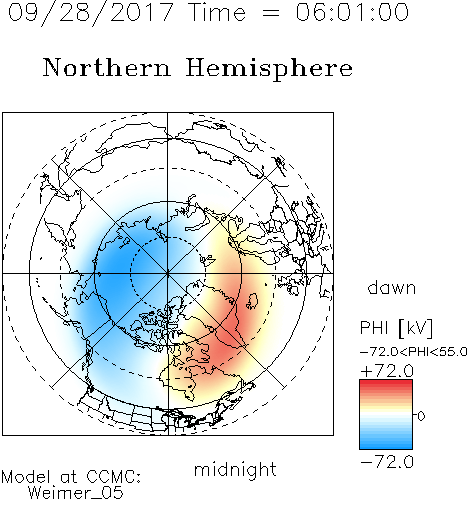 09/28/2017 Time = 06:01:00

Northern Hemisphere

dawn

PHI [kV]

-72.0<PHI<55.0

+72.0

0

-72.0

midnight

Model at CCMC:
Weimer_05